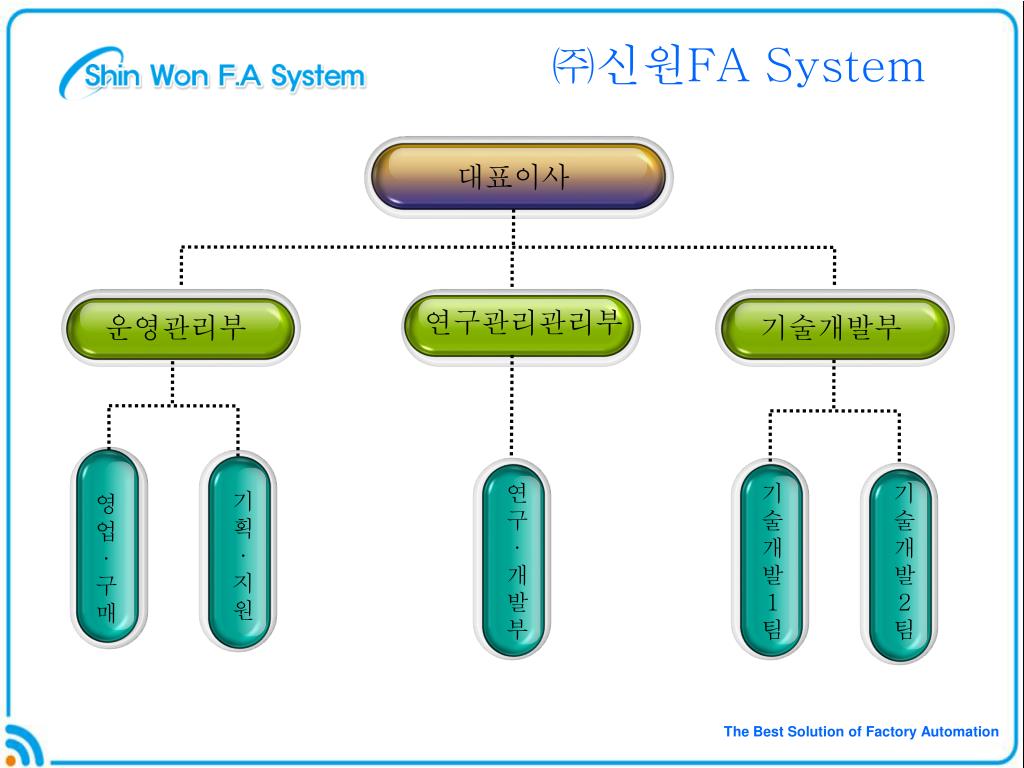 Shin Won F.A System

㈜신원FA System

대표이사

운영관리부

연구관리관리부

기술개발부

영업·구매

기획·지원

연구·개발부

기술개발1팀

기술개발2팀

The Best Solution of Factory Automation